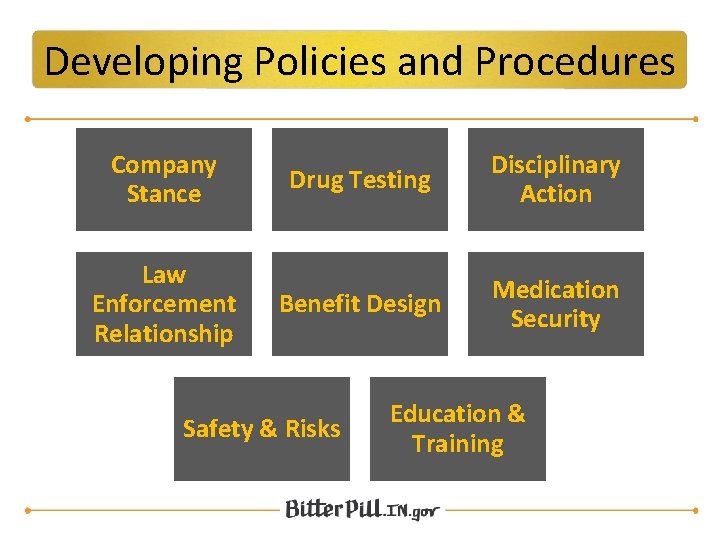 Developing Policies and Procedures

Company Stance

Drug Testing

Disciplinary Action

Law Enforcement Relationship

Benefit Design

Medication Security

Safety & Risks

Education & Training

BitterPill.IN.gov